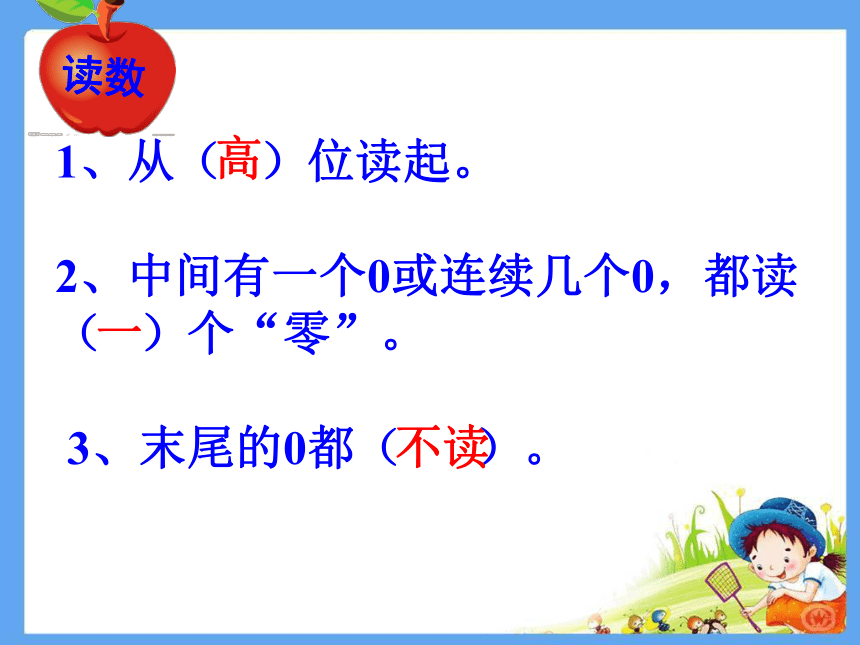 读数

1、从（高）位读起。

2、中间有一个0或连续几个0，都读（一）个“零”。

3、末尾的0都（不读）。